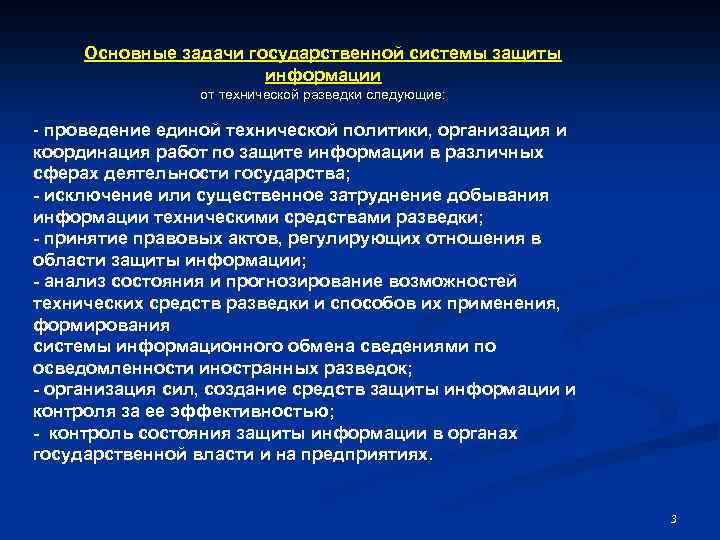 Основные задачи государственной системы защиты информации
от технической разведки следующие:

- проведение единой технической политики, организация и координация работ по защите информации в различных сферах деятельности государства;
- исключение или существенное затруднение добывания информации техническими средствами разведки;
- принятие правовых актов, регулирующих отношения в области защиты информации;
- анализ состояния и прогнозирование возможностей технических средств разведки и способов их применения, формирования
системы информационного обмена сведениями по осведомленности иностранных разведок;
- организация сил, создание средств защиты информации и контроля за ее эффективностью;
- контроль состояния защиты информации в органах государственной власти и на предприятиях.

3